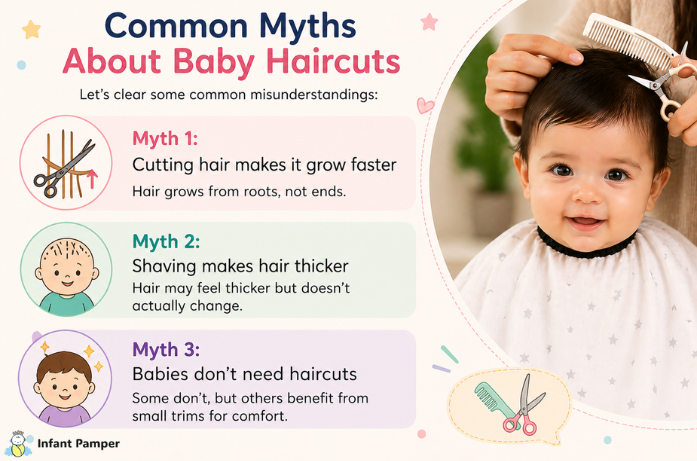 Common Myths
About Baby Haircuts

Let's clear some common misunderstandings:

Myth 1:
Cutting hair makes it grow faster
Hair grows from roots, not ends.

Myth 2:
Shaving makes hair thicker
Hair may feel thicker but doesn't actually change.

Myth 3:
Babies don't need haircuts
Some don't, but others benefit from small trims for comfort.

Infant Pamper